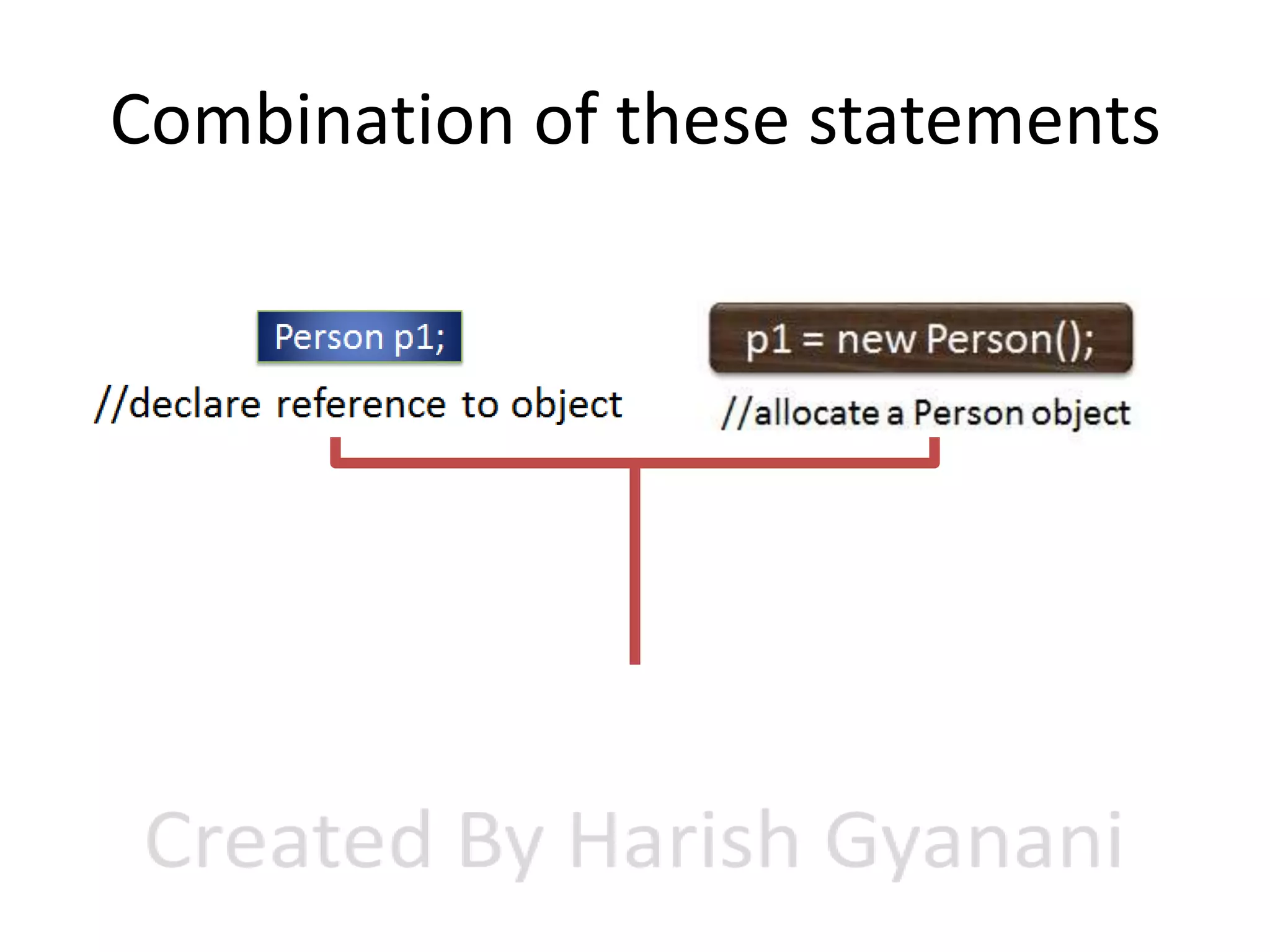 Combination of these statements

Person p1;

//declare reference to object

p1 = new Person();

//allocate a Person object

Created By Harish Gyanani